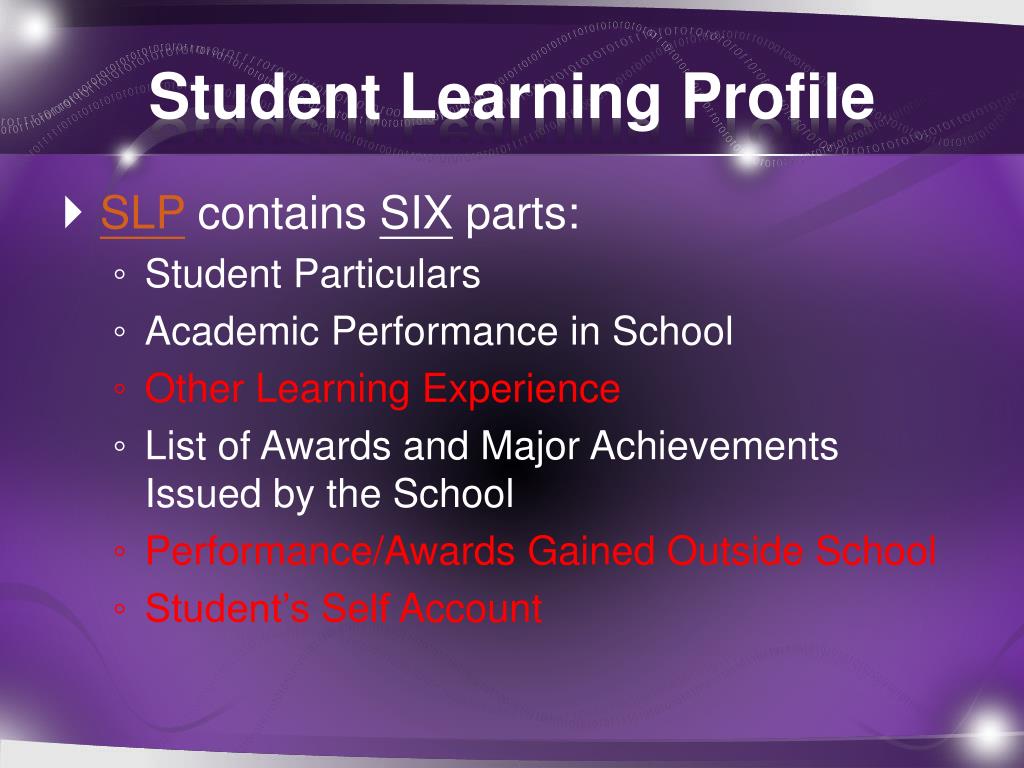 Student Learning Profile

SLP contains SIX parts:
◦ Student Particulars
◦ Academic Performance in School
◦ Other Learning Experience
◦ List of Awards and Major Achievements Issued by the School
◦ Performance/Awards Gained Outside School
◦ Student's Self Account